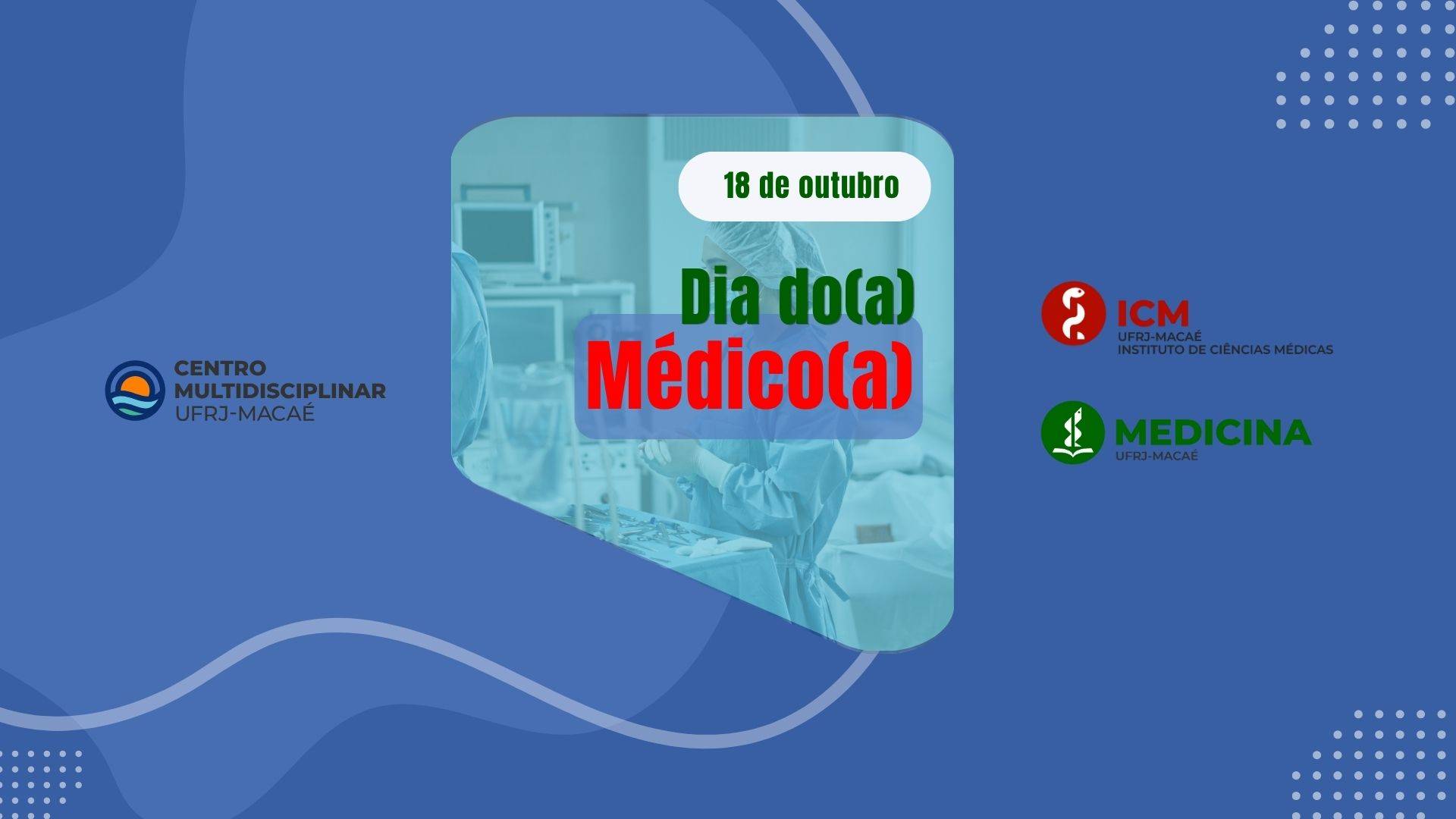 CENTRO MULTIDISCIPLINAR
UFRJ-MACAÉ

18 de outubro

Dia do(a)
Médico(a)

ICM
UFRJ-MACAÉ
INSTITUTO DE CIÊNCIAS MÉDICAS

MEDICINA
UFRJ-MACAÉ